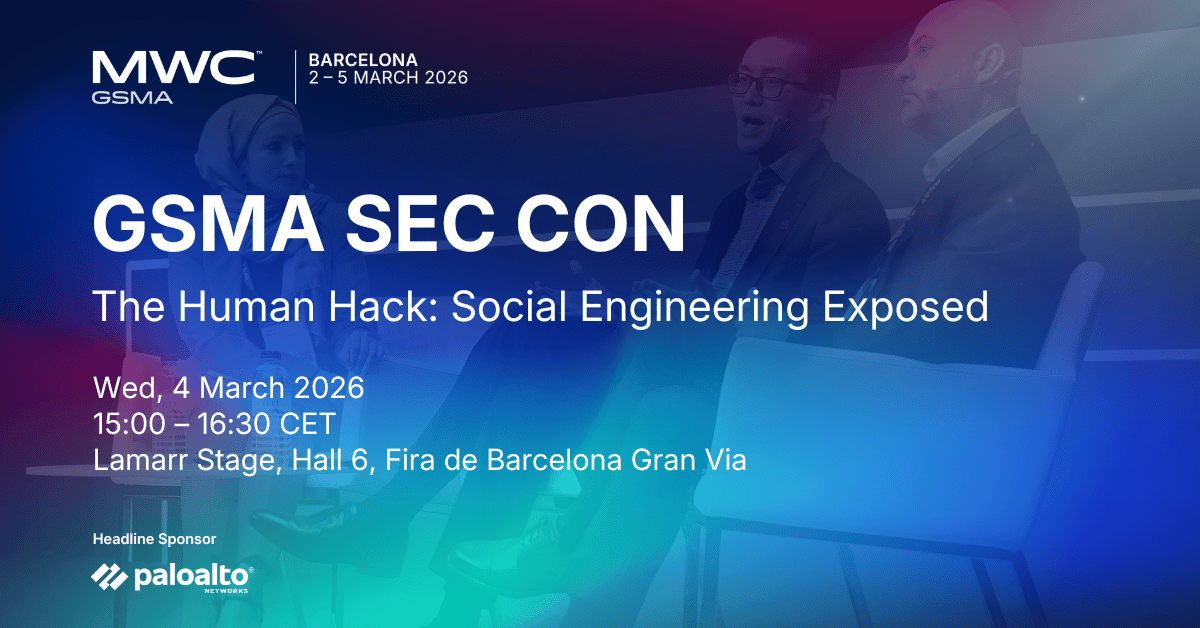 MWC™
GSMA

BARCELONA
2 – 5 MARCH 2026

GSMA SEC CON

The Human Hack: Social Engineering Exposed

Wed, 4 March 2026
15:00 – 16:30 CET
Lamarr Stage, Hall 6, Fira de Barcelona Gran Via

Headline Sponsor

paloalto®
NETWORKS